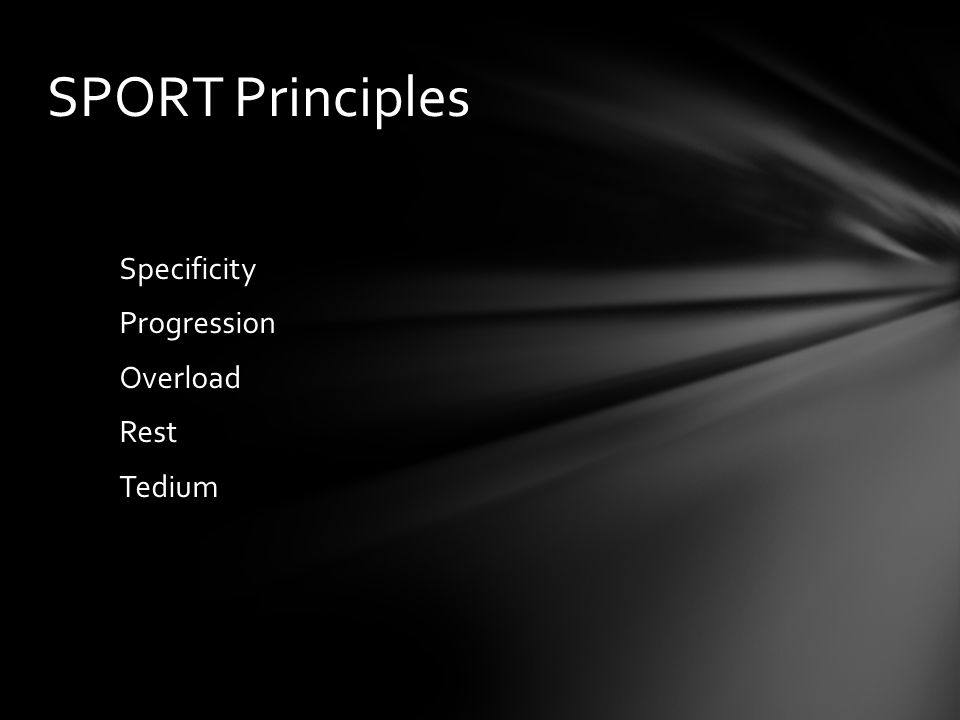 SPORT Principles

Specificity

Progression

Overload

Rest

Tedium